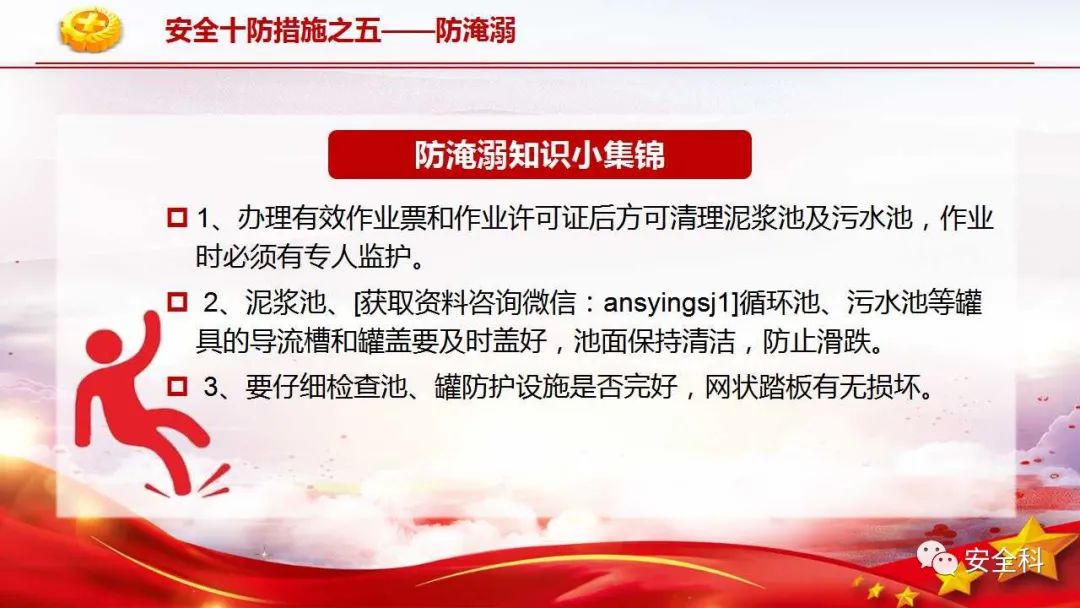 安全十防措施之五——防淹溺

防淹溺知识小集锦

1、办理有效作业票和作业许可证后方可清理泥浆池及污水池，作业时必须有专人监护。

2、泥浆池、[获取资料咨询微信：ansyingsj1]循环池、污水池等罐具的导流槽和罐盖要及时盖好，池面保持清洁，防止滑跌。

3、要仔细检查池、罐防护设施是否完好，网状踏板有无损坏。

安全科